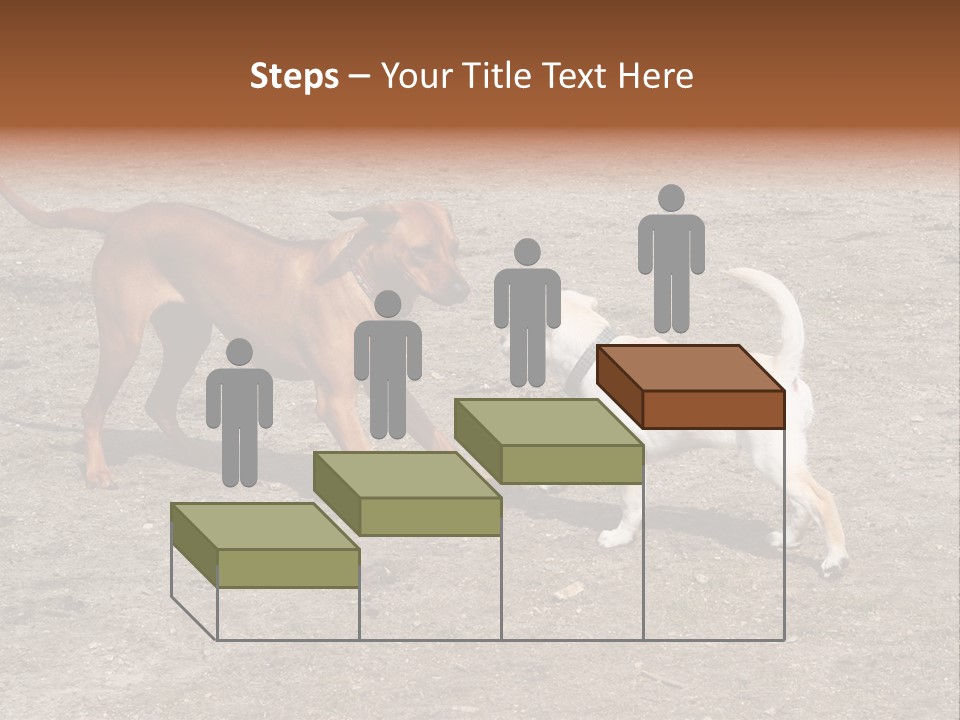 Steps – Your Title Text Here